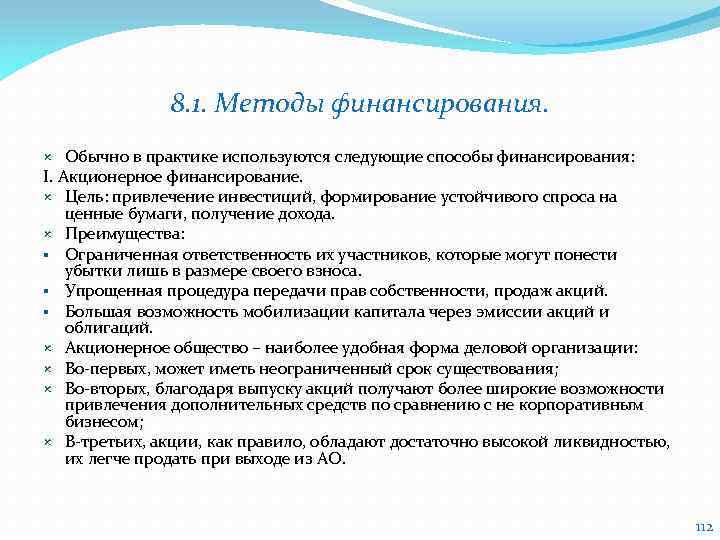 8.1. Методы финансирования.

Обычно в практике используются следующие способы финансирования:

I. Акционерное финансирование.

Цель: привлечение инвестиций, формирование устойчивого спроса на ценные бумаги, получение дохода.

Преимущества:

Ограниченная ответственность их участников, которые могут понести убытки лишь в размере своего взноса.

Упрощенная процедура передачи прав собственности, продаж акций.

Большая возможность мобилизации капитала через эмиссии акций и облигаций.

Акционерное общество – наиболее удобная форма деловой организации:

Во-первых, может иметь неограниченный срок существования;

Во-вторых, благодаря выпуску акций получают более широкие возможности привлечения дополнительных средств по сравнению с не корпоративным бизнесом;

В-третьих, акции, как правило, обладают достаточно высокой ликвидностью, их легче продать при выходе из АО.

112